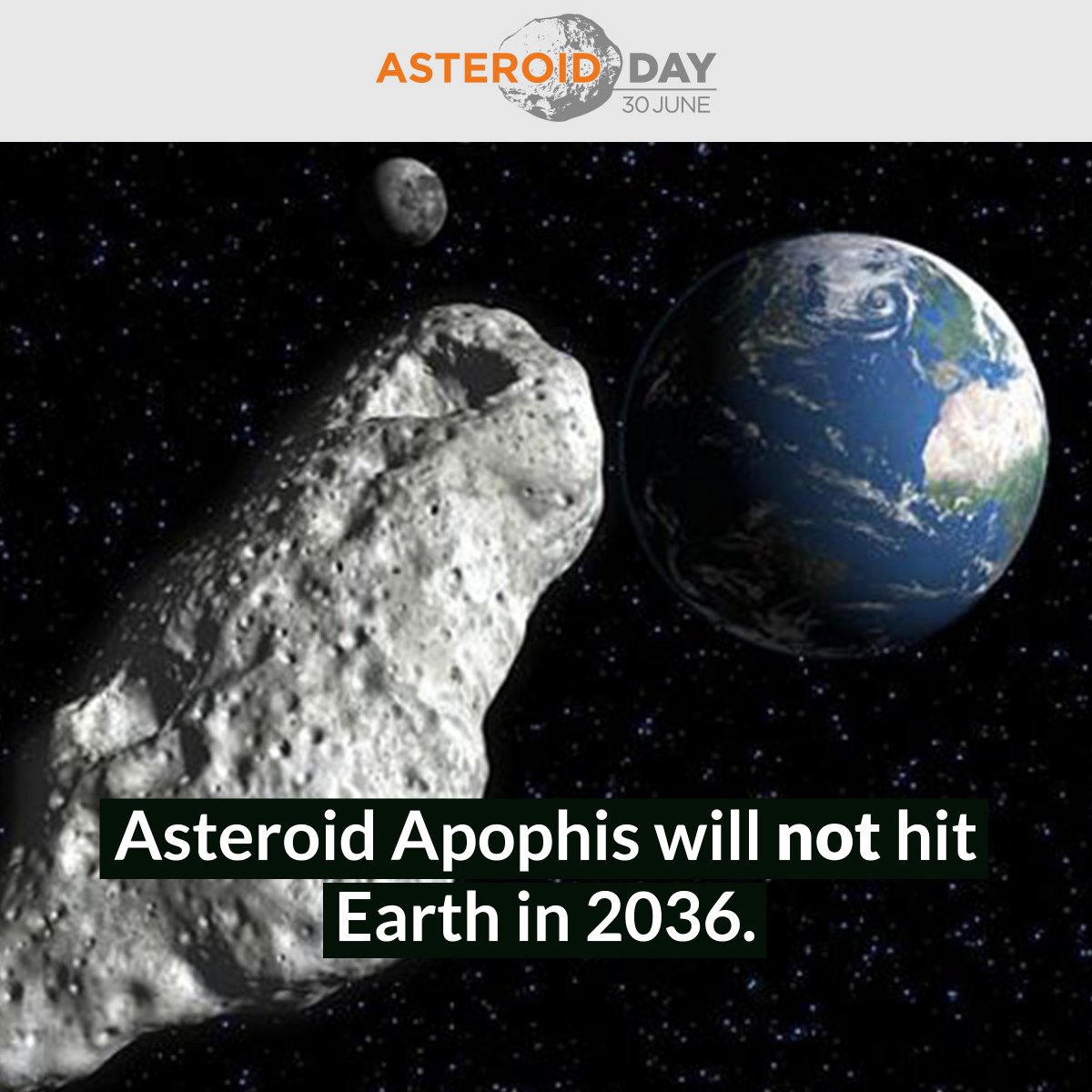 ASTEROID DAY
30 JUNE

Asteroid Apophis will not hit Earth in 2036.